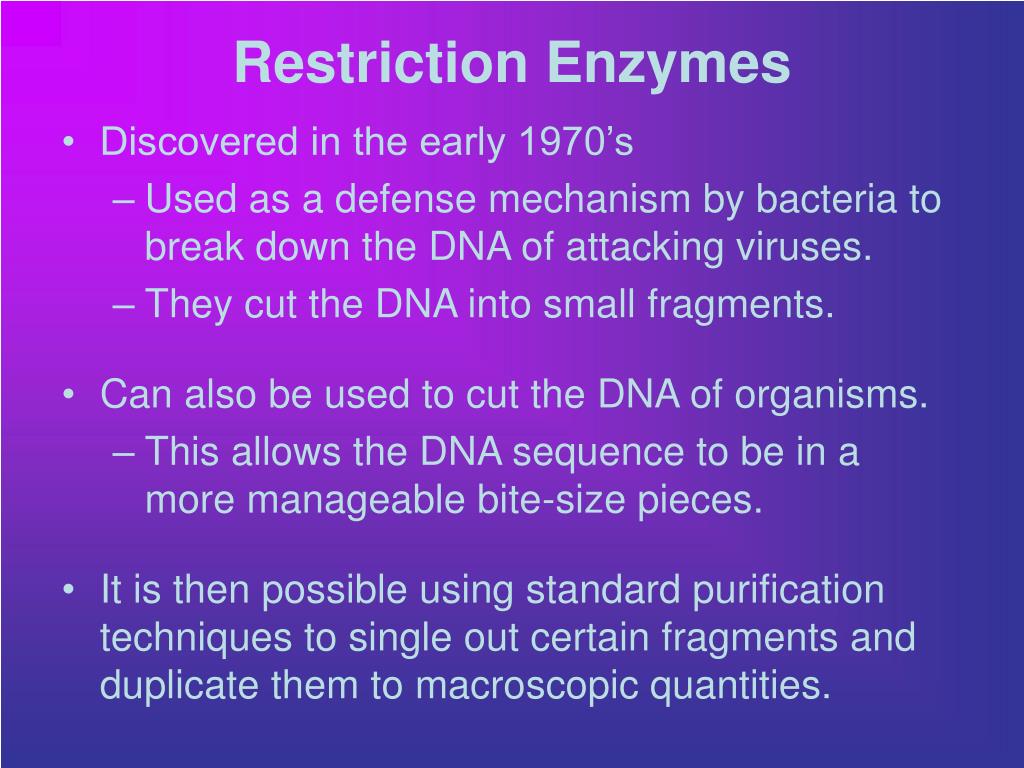 Restriction Enzymes

• Discovered in the early 1970’s
– Used as a defense mechanism by bacteria to break down the DNA of attacking viruses.
– They cut the DNA into small fragments.

• Can also be used to cut the DNA of organisms.
– This allows the DNA sequence to be in a more manageable bite-size pieces.

• It is then possible using standard purification techniques to single out certain fragments and duplicate them to macroscopic quantities.